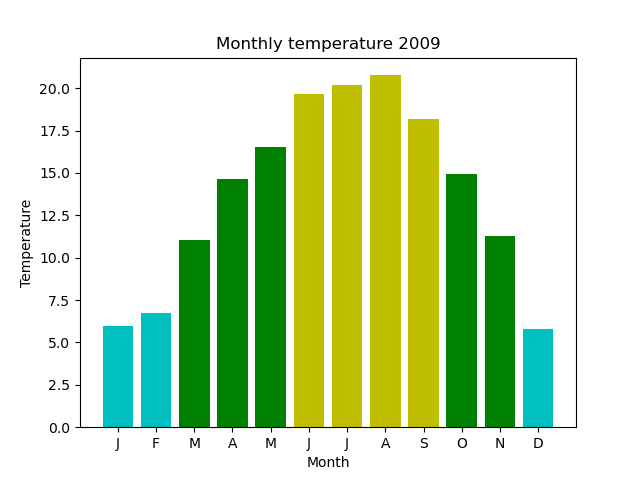 Monthly temperature 2009

Temperature

20.0
17.5
15.0
12.5
10.0
7.5
5.0
2.5
0.0

J F M A M J J A S O N D

Month